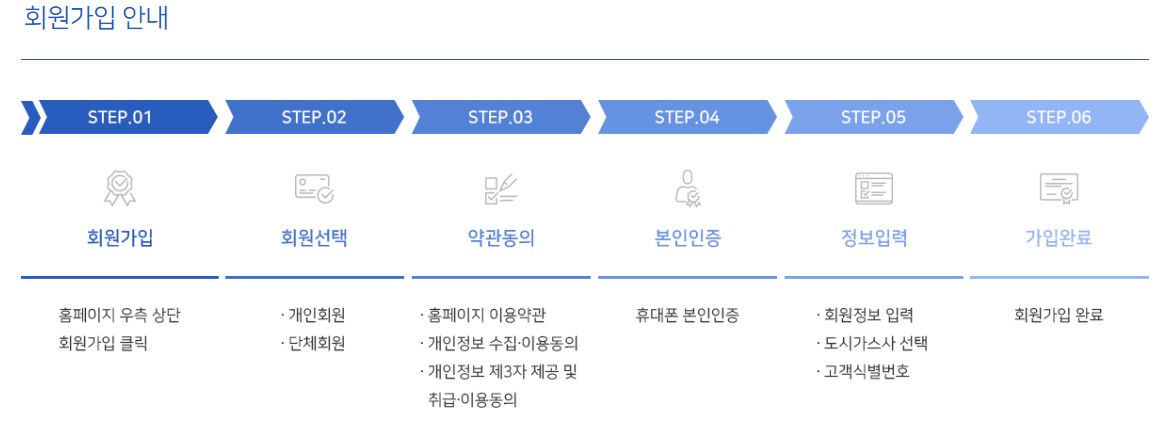 회원가입 안내

STEP.01

회원가입

홈페이지 우측 상단 회원가입 클릭

STEP.02

회원선택

· 개인회원
· 단체회원

STEP.03

약관동의

· 홈페이지 이용약관
· 개인정보 수집·이용동의
· 개인정보 제3자 제공 및 취급·이용동의

STEP.04

본인인증

휴대폰 본인인증

STEP.05

정보입력

· 회원정보 입력
· 도시가스사 선택
· 고객식별번호

STEP.06

가입완료

회원가입 완료